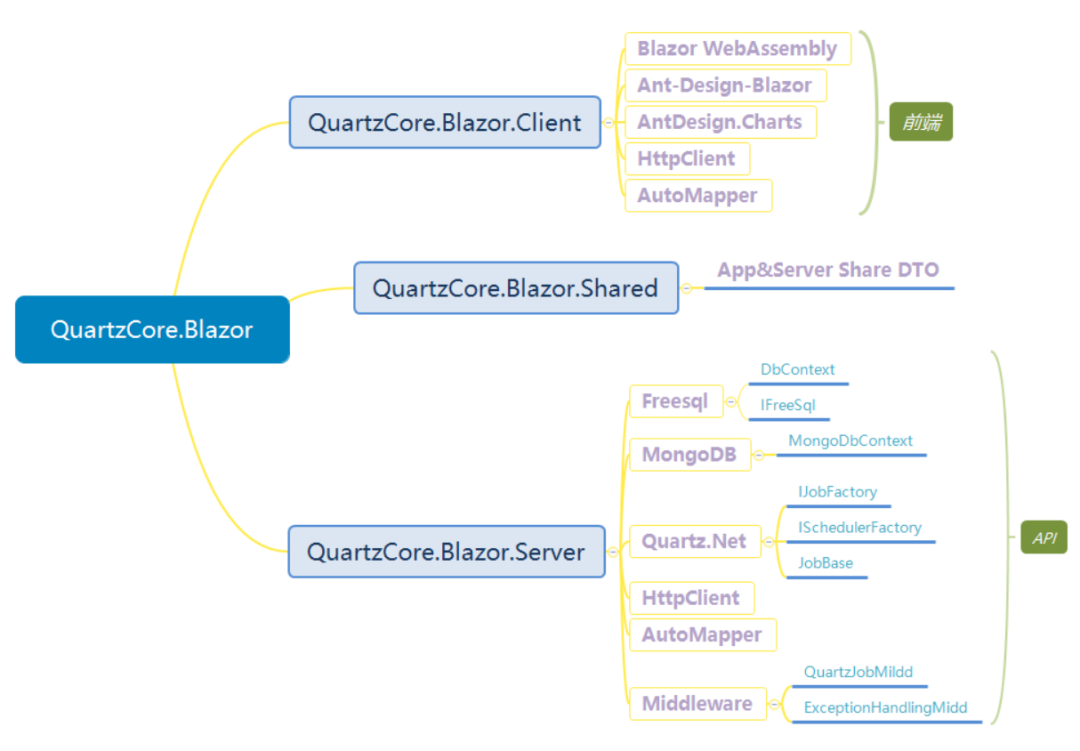 QuartzCore.Blazor

QuartzCore.Blazor.Client

Blazor WebAssembly

Ant-Design-Blazor

AntDesign.Charts

HttpClient

AutoMapper

前端

QuartzCore.Blazor.Shared

App&Server Share DTO

QuartzCore.Blazor.Server

Freesql

DbContext

IFreeSql

MongoDB

MongoDbContext

Quartz.Net

IJobFactory

ISchedulerFactory

JobBase

HttpClient

AutoMapper

Middleware

QuartzJobMildd

ExceptionHandlingMidd

API